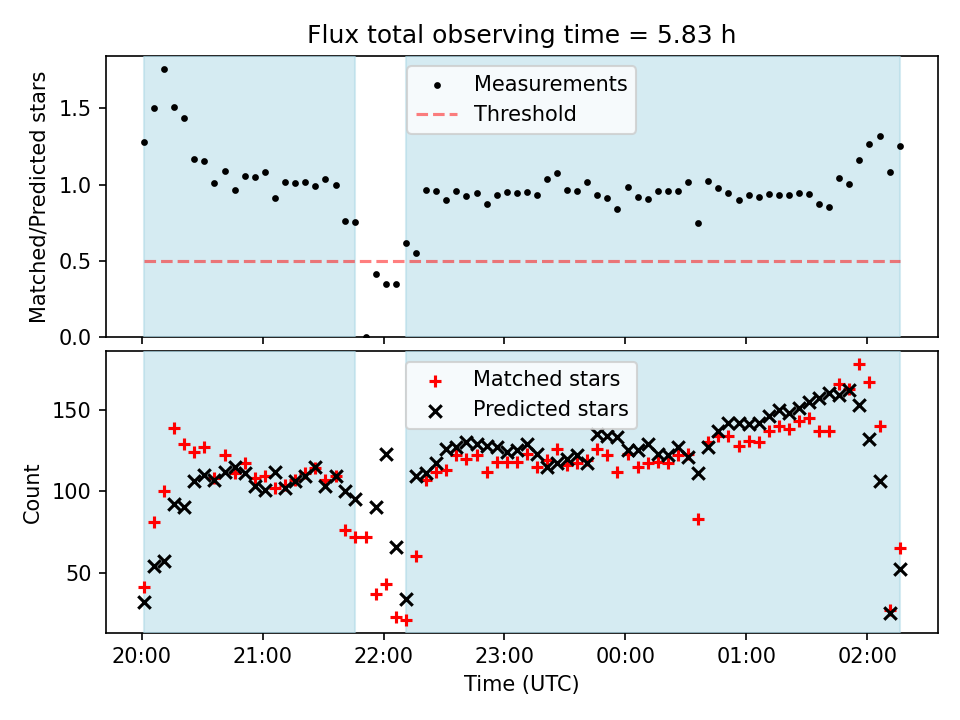 Flux total observing time = 5.83 h

Matched/Predicted stars

1.5
1.0
0.5
0.0

Measurements
Threshold

Count

150
100
50

Matched stars
Predicted stars

20:00
21:00
22:00
23:00
00:00
01:00
02:00

Time (UTC)